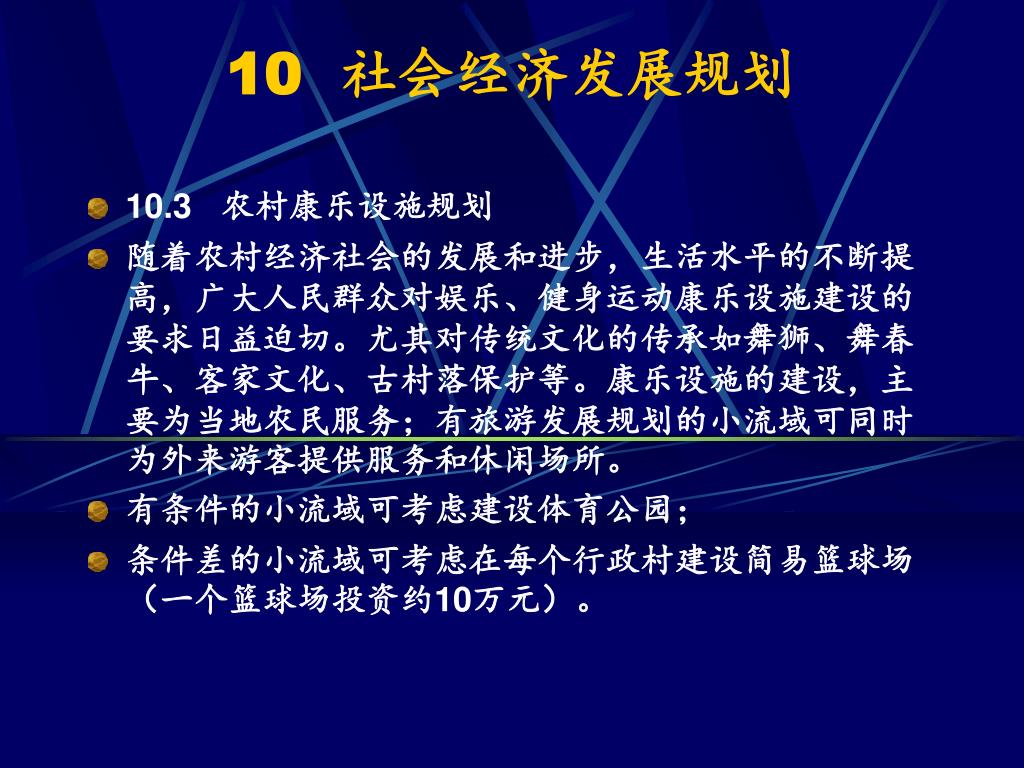 10 社会经济发展规划

10.3 农村康乐设施规划

随着农村经济社会的发展和进步，生活水平的不断提高，广大人民群众对娱乐、健身运动康乐设施建设的要求日益迫切。尤其对传统文化的传承如舞狮、舞春牛、客家文化、古村落保护等。康乐设施的建设，主要为当地农民服务；有旅游发展规划的小流域可同时为外来游客提供服务和休闲场所。

有条件的小流域可考虑建设体育公园；

条件差的小流域可考虑在每个行政村建设简易篮球场（一个篮球场投资约10万元）。